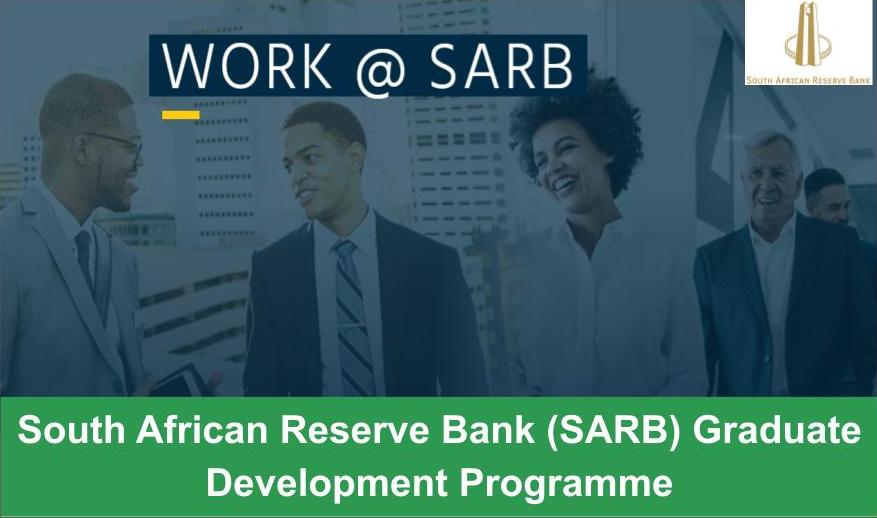 WORK @ SARB

SOUTH AFRICAN RESERVE BANK

South African Reserve Bank (SARB) Graduate Development Programme